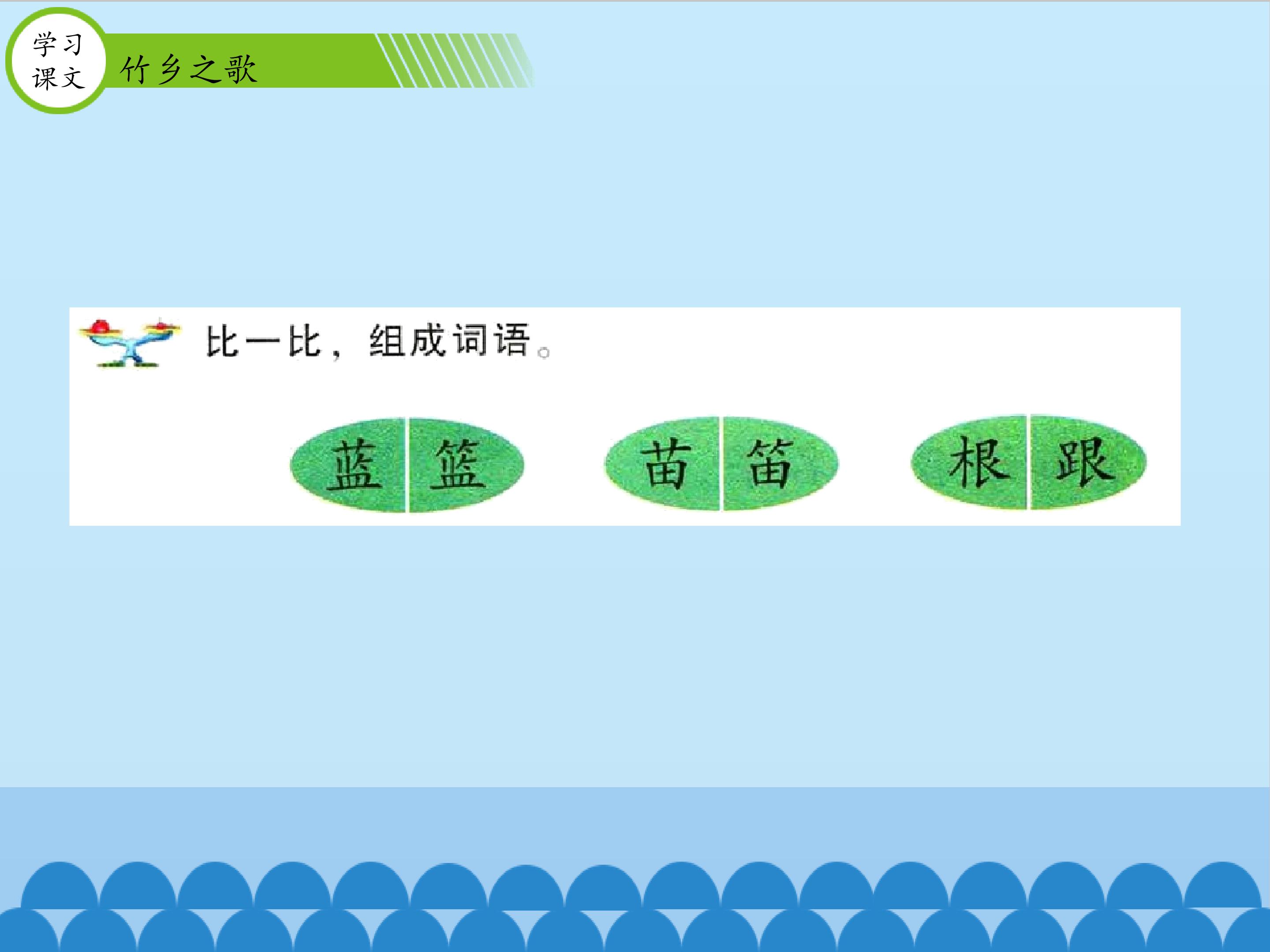 学习课文

竹乡之歌

比一比，组成词语。

蓝 篮

苗 笛

根 跟